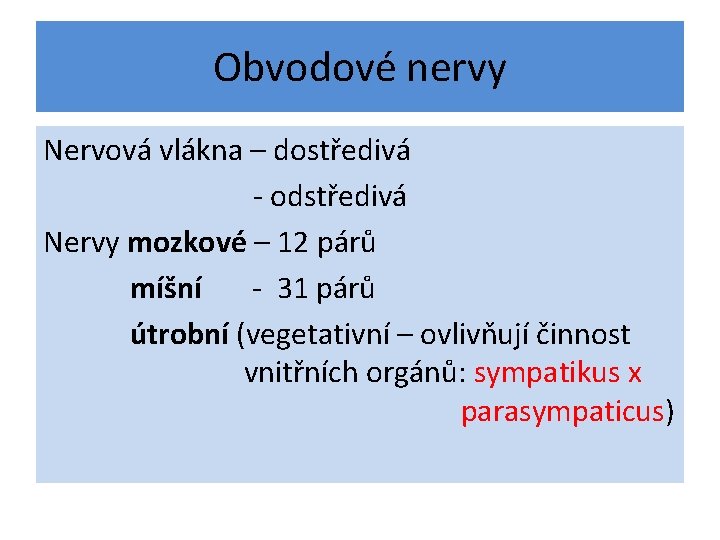 Obvodové nervy

Nervová vlákna – dostředivá
- odstředivá

Nervy mozkové – 12 párů
míšní - 31 párů
útrobní (vegetativní – ovlivňují činnost vnitřních orgánů: sympatikus x parasympaticus)